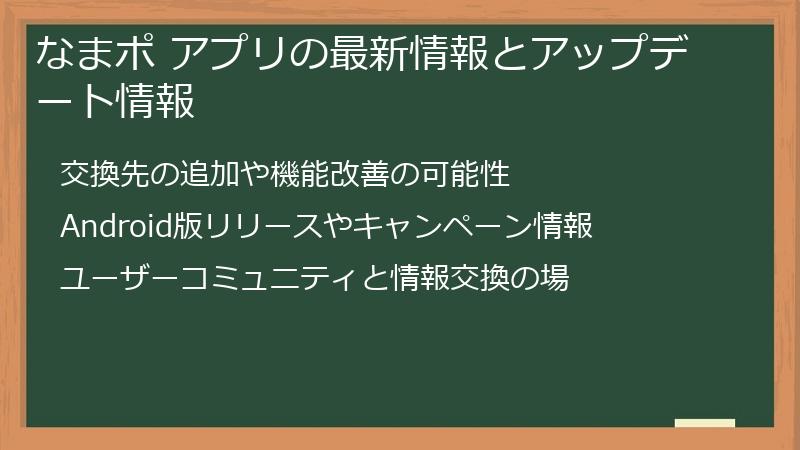 なまポ アプリの最新情報とアップデート情報

交換先の追加や機能改善の可能性

Android版リリースやキャンペーン情報

ユーザーコミュニティと情報交換の場